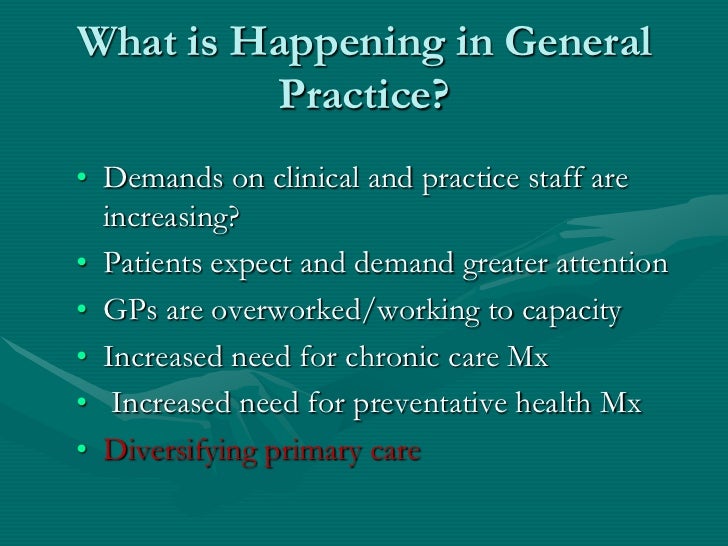 What is Happening in General Practice?

• Demands on clinical and practice staff are increasing?
• Patients expect and demand greater attention
• GPs are overworked/working to capacity
• Increased need for chronic care Mx
• Increased need for preventative health Mx
• Diversifying primary care